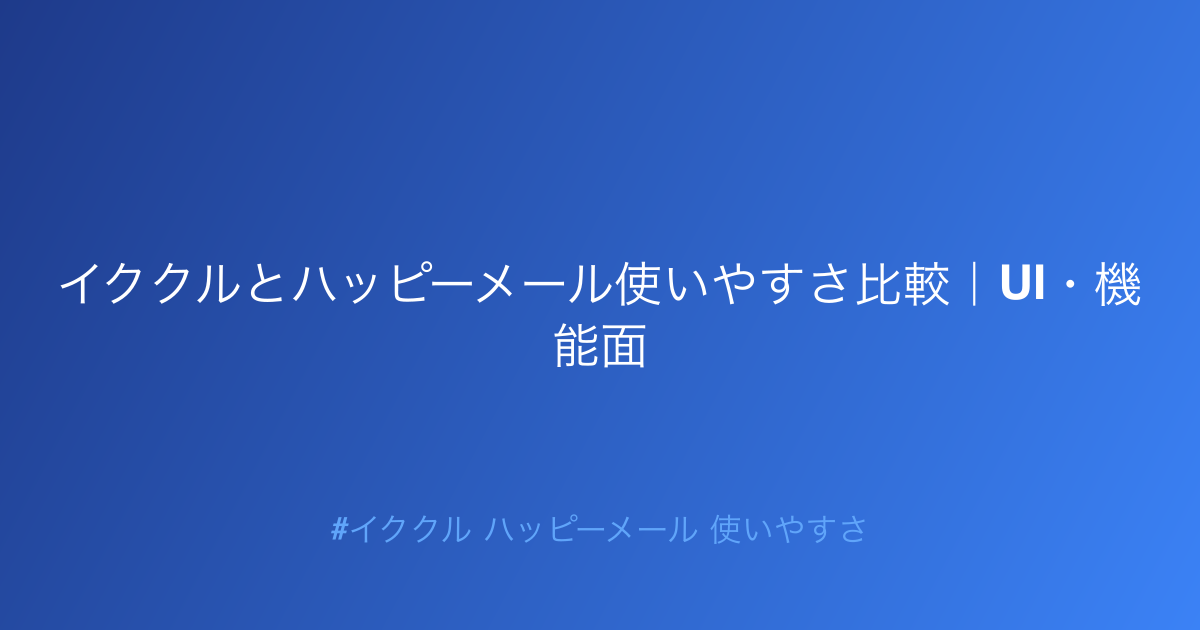 イククルとハッピーメール使いやすさ比較｜UI・機能面

#イククル ハッピーメール 使いやすさ